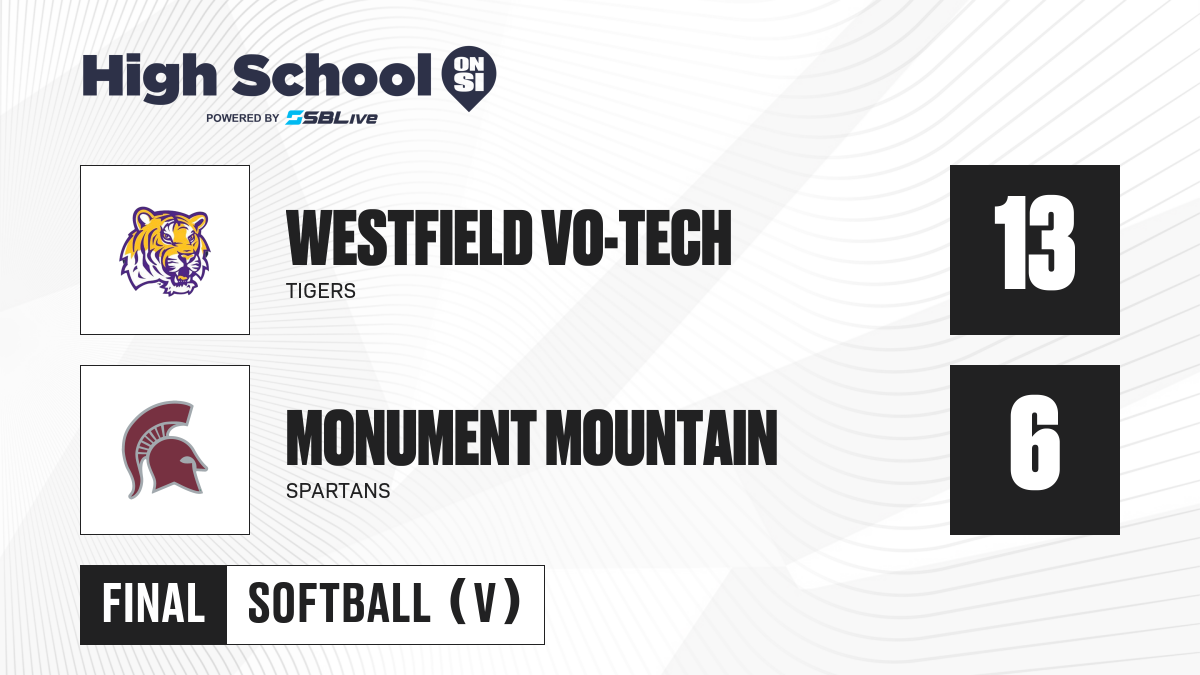 High School ON SI
POWERED BY SBLive

WESTFIELD VO-TECH
TIGERS

13

MONUMENT MOUNTAIN
SPARTANS

6

FINAL SOFTBALL (V)